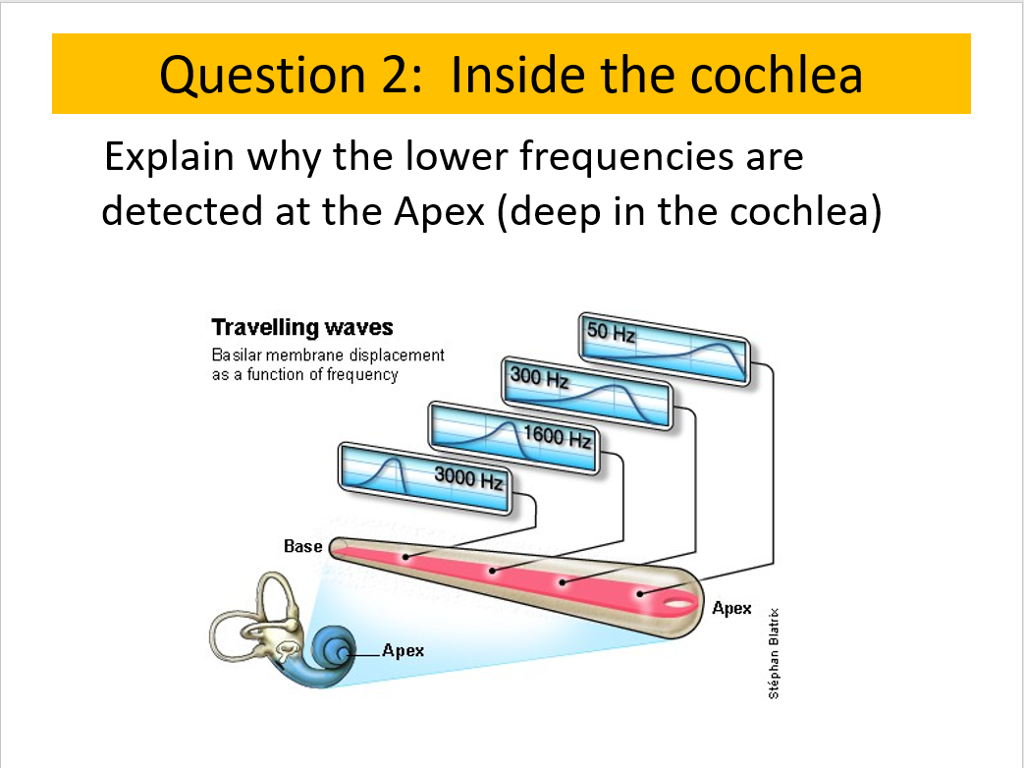 Question 2: Inside the cochlea

Explain why the lower frequencies are detected at the Apex (deep in the cochlea)

Travelling waves
Basilar membrane displacement as a function of frequency

50 Hz

300 Hz

1600 Hz

3000 Hz

Base

Apex

Apex

Stéphan Blatrix